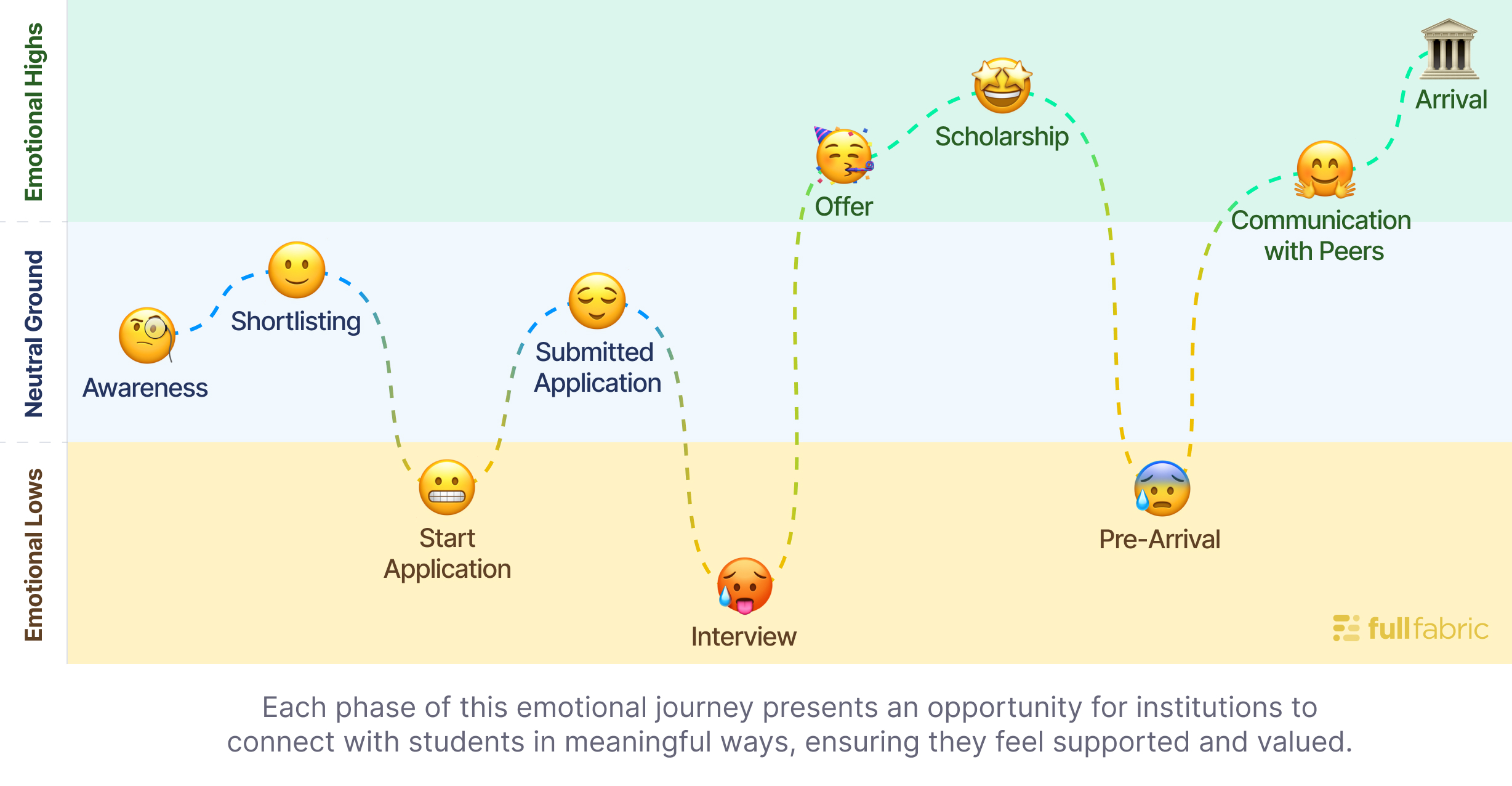 Emotional Highs

Neutral Ground

Emotional Lows

Awareness

Shortlisting

Start Application

Submitted Application

Interview

Offer

Scholarship

Pre-Arrival

Communication with Peers

Arrival

fullfabric

Each phase of this emotional journey presents an opportunity for institutions to connect with students in meaningful ways, ensuring they feel supported and valued.